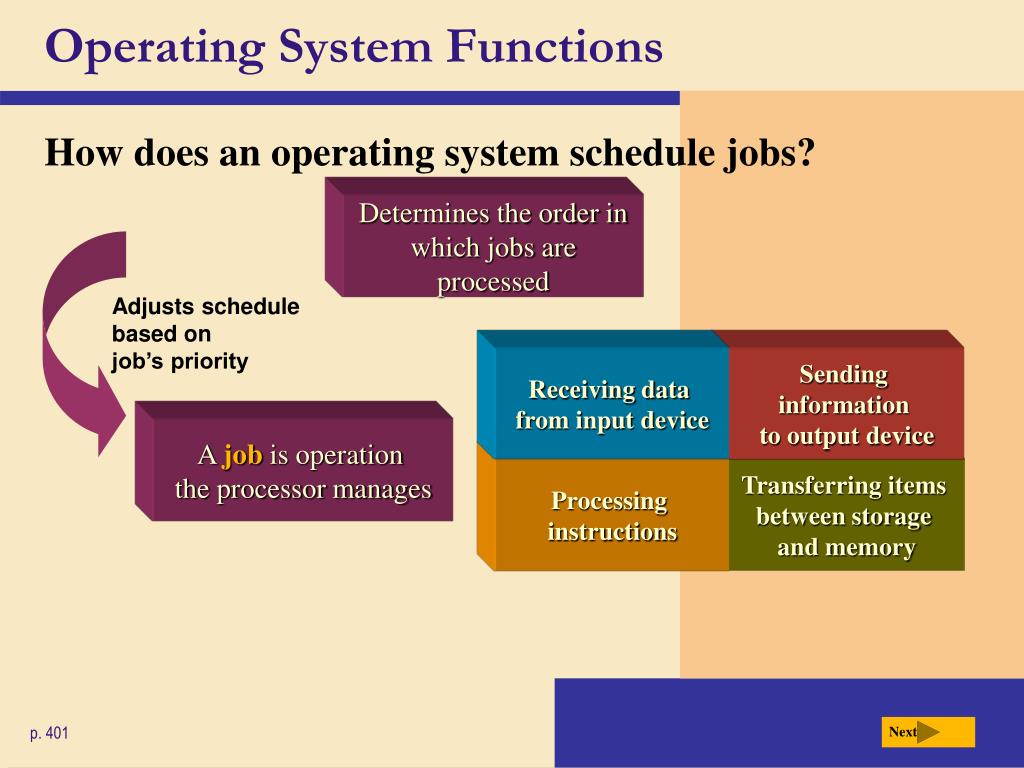 Operating System Functions

How does an operating system schedule jobs?

Determines the order in which jobs are processed

Adjusts schedule based on job's priority

A job is operation the processor manages

Receiving data from input device

Sending information to output device

Processing instructions

Transferring items between storage and memory

p. 401

Next